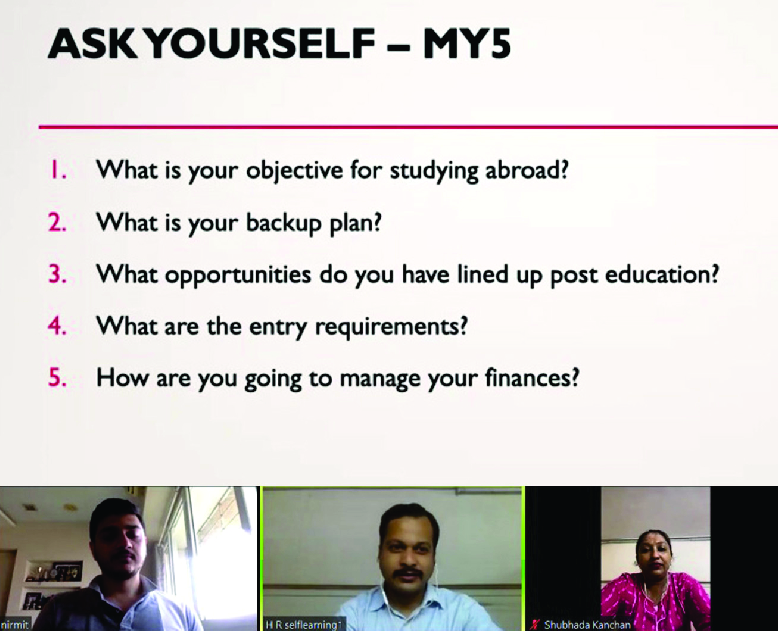 ASK YOURSELF – MY5

1. What is your objective for studying abroad?

2. What is your backup plan?

3. What opportunities do you have lined up post education?

4. What are the entry requirements?

5. How are you going to manage your finances?

nirmit

H R selflearning1

Shubhada Kanchan